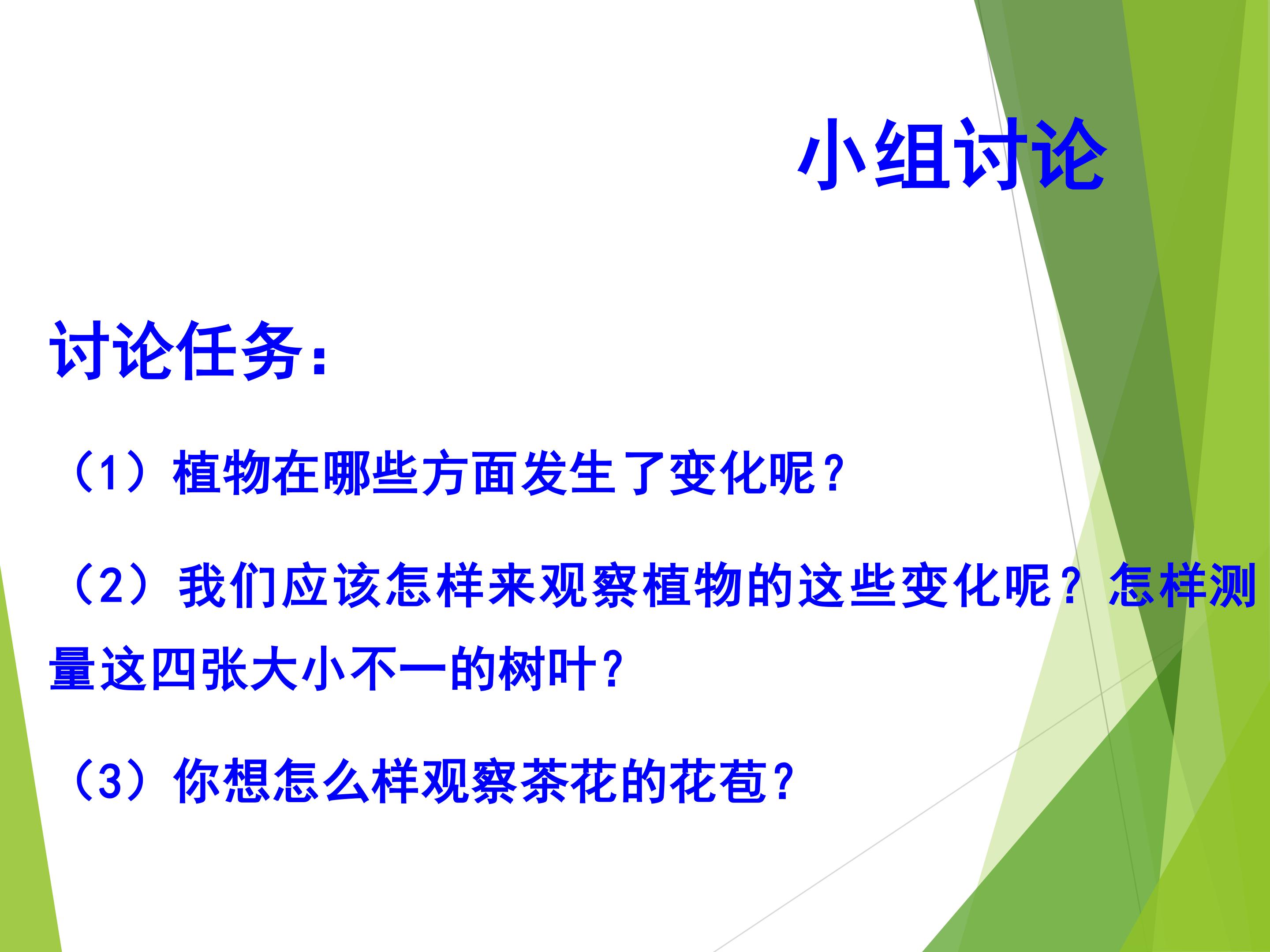 小组讨论

讨论任务：

（1）植物在哪些方面发生了变化呢？

（2）我们应该怎样来观察植物的这些变化呢？怎样测量这四张大小不一的树叶？

（3）你想怎么样观察茶花的花苞？